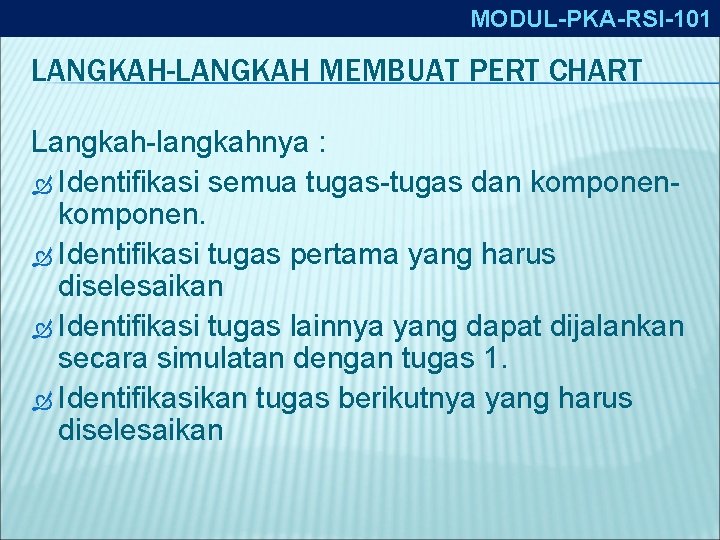 MODUL-PKA-RSI-101

LANGKAH-LANGKAH MEMBUAT PERT CHART

Langkah-langkahnya :

Identifikasi semua tugas-tugas dan komponen-komponen.

Identifikasi tugas pertama yang harus diselesaikan

Identifikasi tugas lainnya yang dapat dijalankan secara simulatan dengan tugas 1.

Identifikasikan tugas berikutnya yang harus diselesaikan